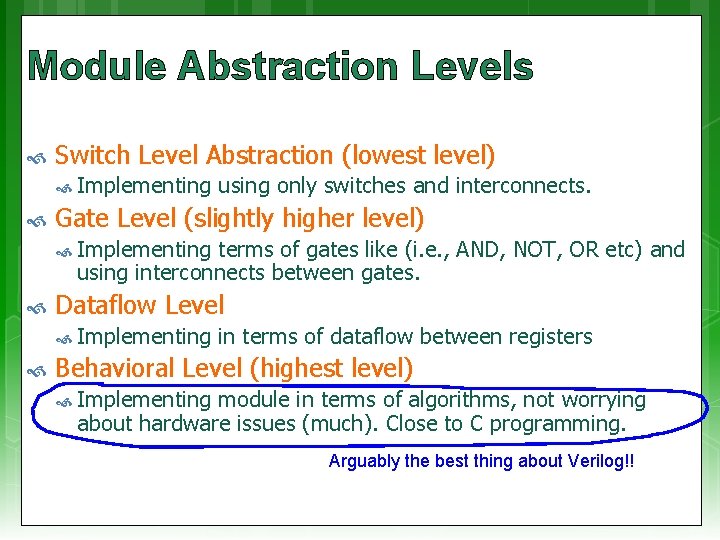 Module Abstraction Levels

Switch Level Abstraction (lowest level)

Implementing using only switches and interconnects.

Gate Level (slightly higher level)

Implementing terms of gates like (i.e., AND, NOT, OR etc) and using interconnects between gates.

Dataflow Level

Implementing in terms of dataflow between registers

Behavioral Level (highest level)

Implementing module in terms of algorithms, not worrying about hardware issues (much). Close to C programming.

Arguably the best thing about Verilog!!